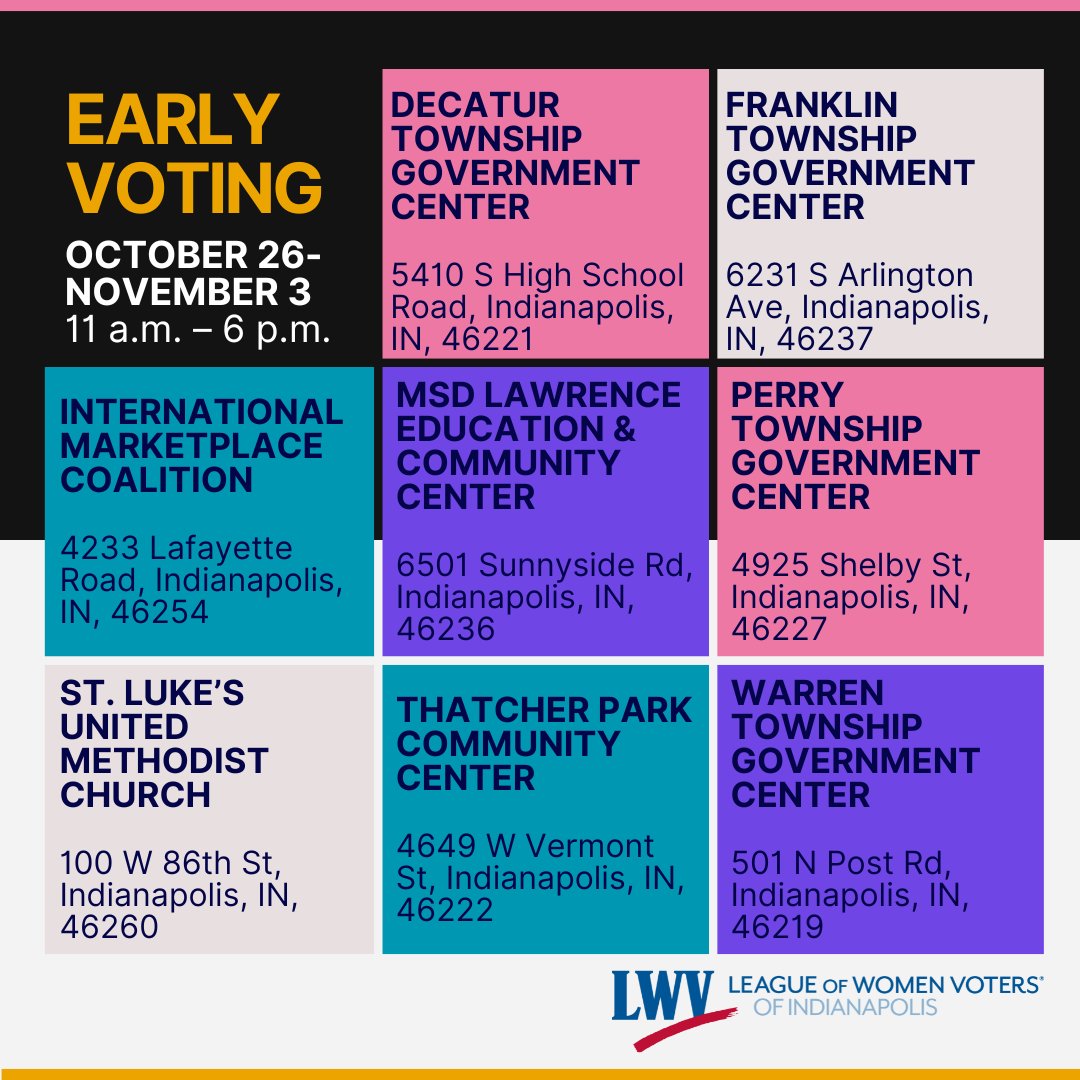 EARLY VOTING

OCTOBER 26-NOVEMBER 3
11 a.m. – 6 p.m.

DECATUR TOWNSHIP GOVERNMENT CENTER

5410 S High School Road, Indianapolis, IN, 46221

FRANKLIN TOWNSHIP GOVERNMENT CENTER

6231 S Arlington Ave, Indianapolis, IN, 46237

INTERNATIONAL MARKETPLACE COALITION

4233 Lafayette Road, Indianapolis, IN, 46254

MSD LAWRENCE EDUCATION & COMMUNITY CENTER

6501 Sunnyside Rd, Indianapolis, IN, 46236

PERRY TOWNSHIP GOVERNMENT CENTER

4925 Shelby St, Indianapolis, IN, 46227

ST. LUKE'S UNITED METHODIST CHURCH

100 W 86th St, Indianapolis, IN, 46260

THATCHER PARK COMMUNITY CENTER

4649 W Vermont St, Indianapolis, IN, 46222

WARREN TOWNSHIP GOVERNMENT CENTER

501 N Post Rd, Indianapolis, IN, 46219

LWV LEAGUE OF WOMEN VOTERS® OF INDIANAPOLIS